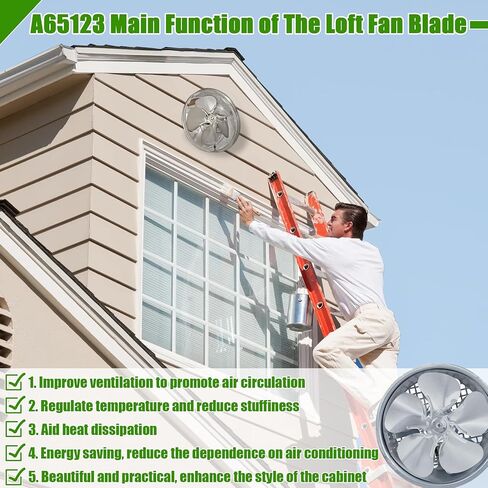 A65123 Main Function of The Loft Fan Blade

1. Improve ventilation to promote air circulation
2. Regulate temperature and reduce stuffiness
3. Aid heat dissipation
4. Energy saving, reduce the dependence on air conditioning
5. Beautiful and practical, enhance the style of the cabinet